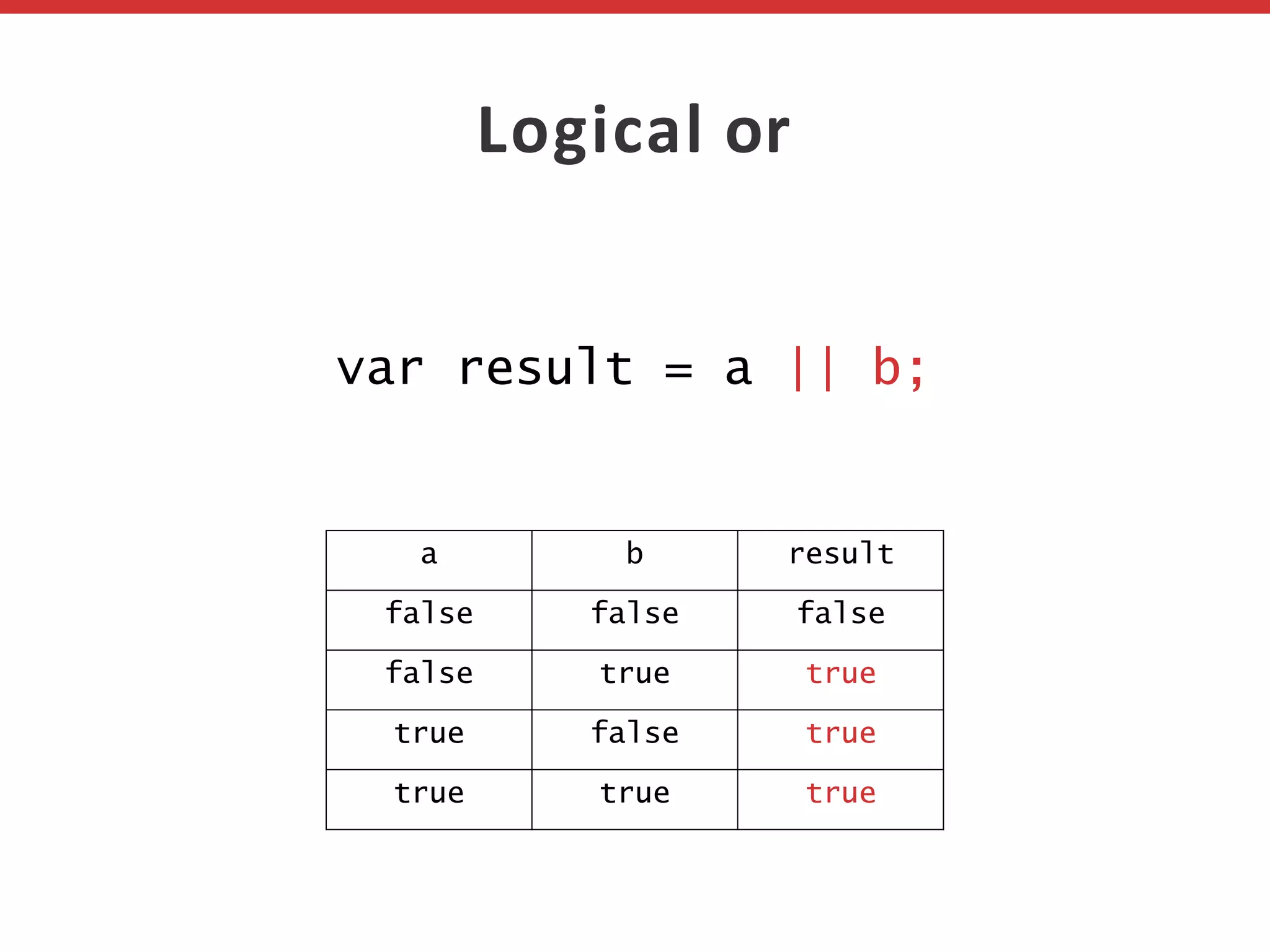 Logical or

var result = a || b;

| a | b | result |
|---|---|---|
| false | false | false |
| false | true | true |
| true | false | true |
| true | true | true |